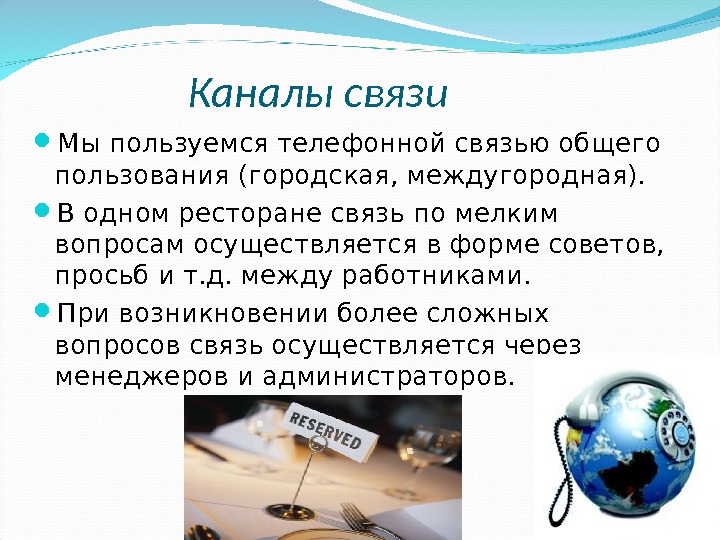 Каналы связи

Мы пользуемся телефонной связью общего пользования (городская, междугородная).

В одном ресторане связь по мелким вопросам осуществляется в форме советов, просьб и т.д. между работниками.

При возникновении более сложных вопросов связь осуществляется через менеджеров и администраторов.

RESERVED